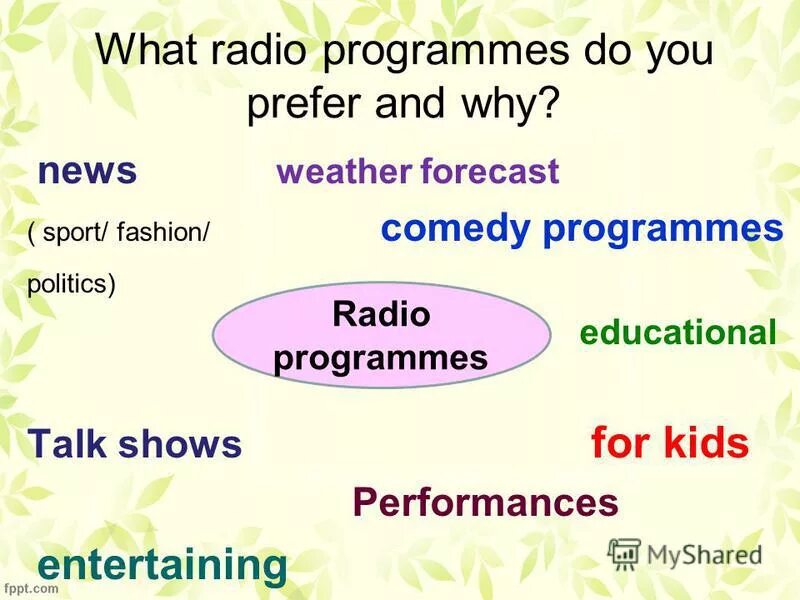 What radio programmes do you prefer and why?

news

weather forecast

( sport/ fashion/ politics)

comedy programmes

Radio programmes

educational

Talk shows

for kids

Performances

entertaining

MyShared

fppt.com